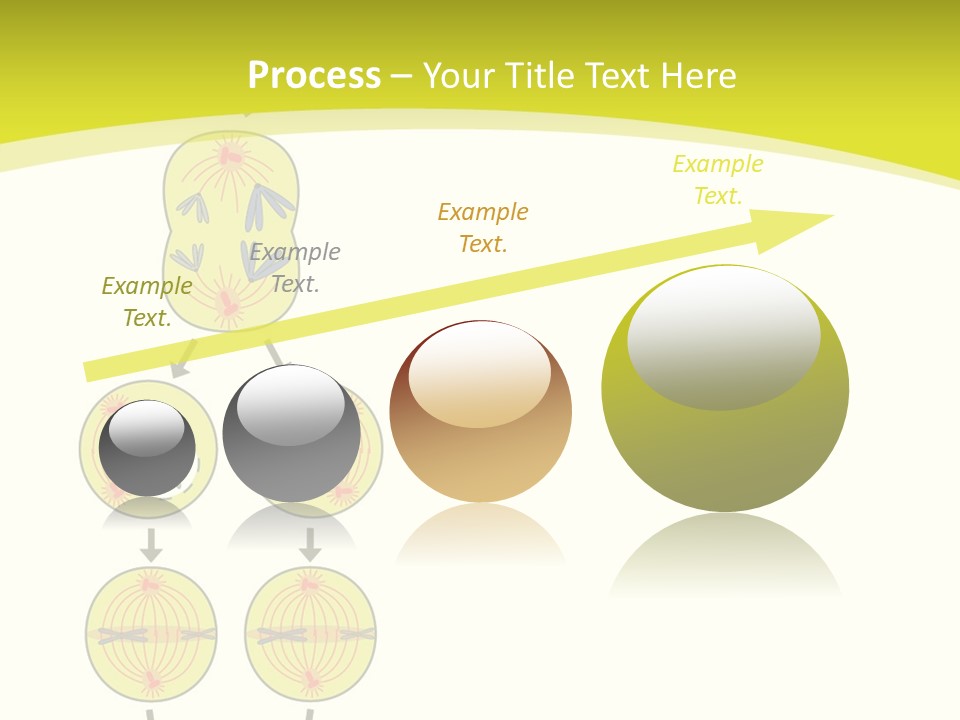 Process – Your Title Text Here

Example Text.

Example Text.

Example Text.

Example Text.